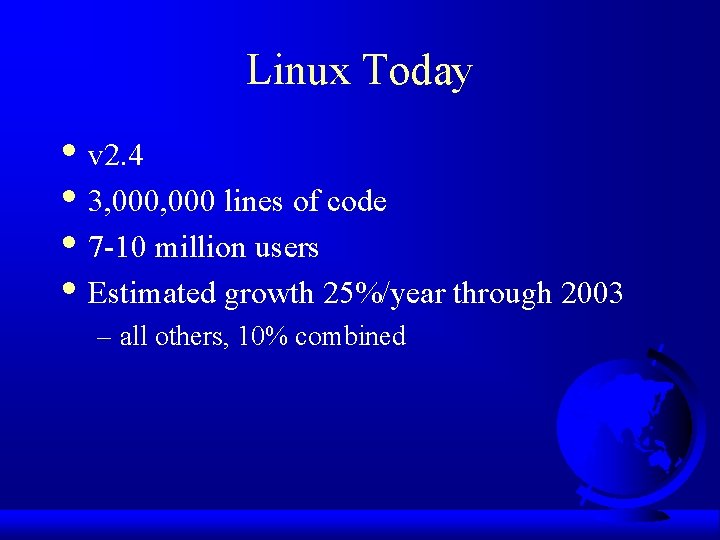 Linux Today

• v2.4
• 3,000,000 lines of code
• 7-10 million users
• Estimated growth 25%/year through 2003
– all others, 10% combined